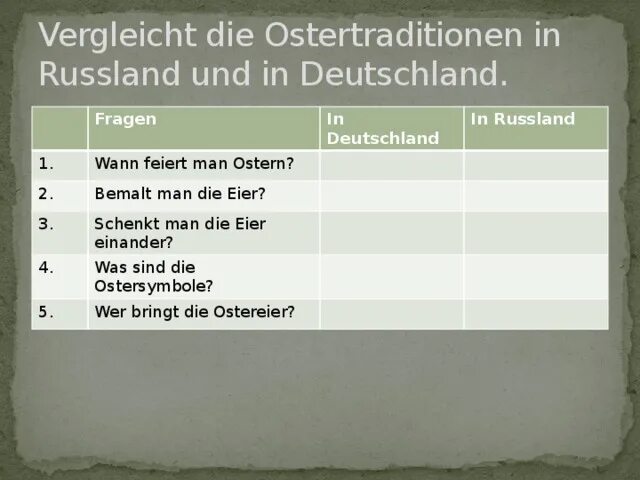 Vergleicht die Ostertraditionen in Russland und in Deutschland.

| | Fragen | In Deutschland | In Russland |
|---|---|---|---|
| 1. | Wann feiert man Ostern? | | |
| 2. | Bemalt man die Eier? | | |
| 3. | Schenkt man die Eier einander? | | |
| 4. | Was sind die Ostersymbole? | | |
| 5. | Wer bringt die Ostereier? | | |